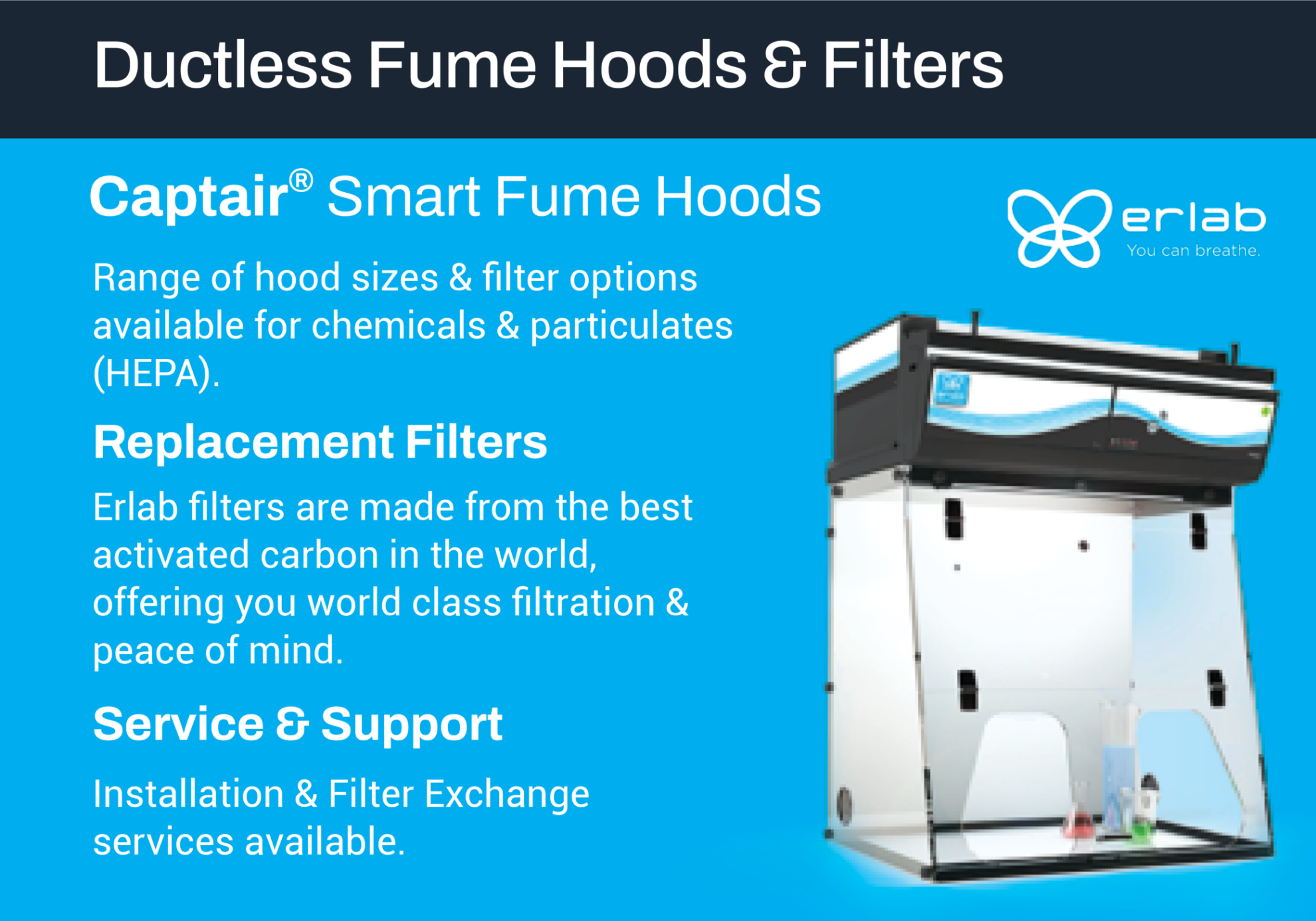 Ductless Fume Hoods & Filters

Captair® Smart Fume Hoods

erlab
You can breathe.

Range of hood sizes & filter options available for chemicals & particulates (HEPA).

Replacement Filters

Erlab filters are made from the best activated carbon in the world, offering you world class filtration & peace of mind.

Service & Support

Installation & Filter Exchange services available.